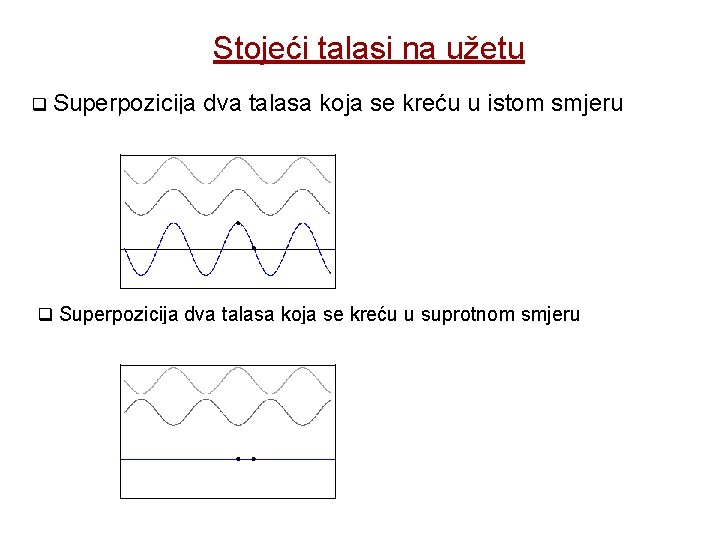 Stojeći talasi na užetu

❑ Superpozicija dva talasa koja se kreću u istom smjeru

❑ Superpozicija dva talasa koja se kreću u suprotnom smjeru